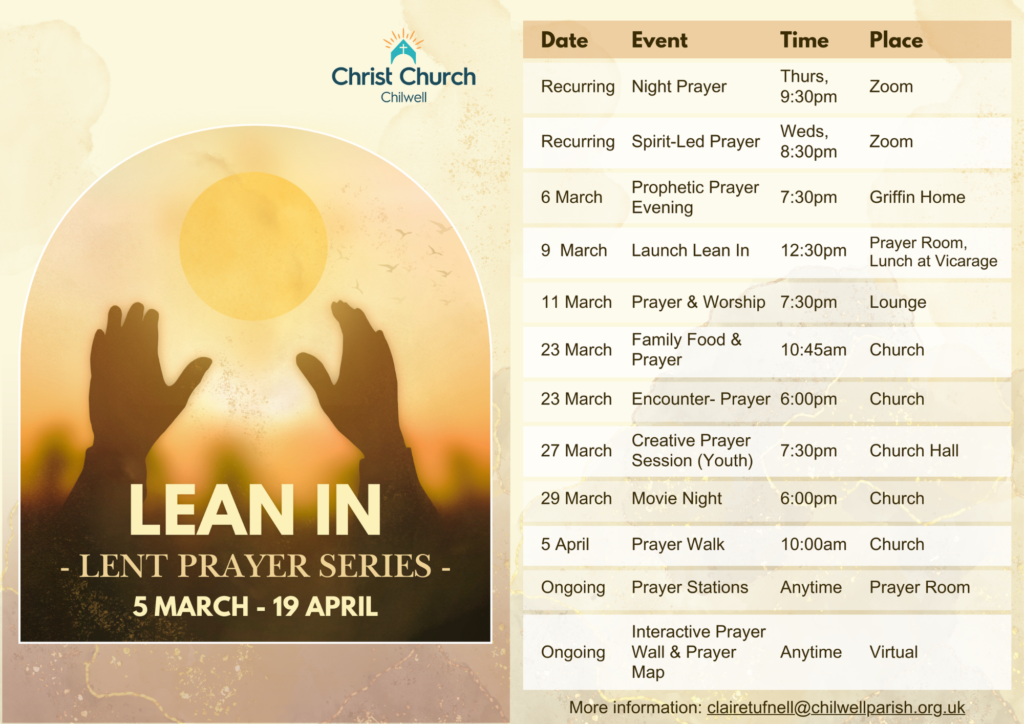 Christ Church
Chilwell

LEAN IN
- LENT PRAYER SERIES -
5 MARCH - 19 APRIL

| Date | Event | Time | Place |
|---|---|---|---|
| Recurring | Night Prayer | Thurs, 9:30pm | Zoom |
| Recurring | Spirit-Led Prayer | Weds, 8:30pm | Zoom |
| 6 March | Prophetic Prayer Evening | 7:30pm | Griffin Home |
| 9 March | Launch Lean In | 12:30pm | Prayer Room, Lunch at Vicarage |
| 11 March | Prayer & Worship | 7:30pm | Lounge |
| 23 March | Family Food & Prayer | 10:45am | Church |
| 23 March | Encounter- Prayer | 6:00pm | Church |
| 27 March | Creative Prayer Session (Youth) | 7:30pm | Church Hall |
| 29 March | Movie Night | 6:00pm | Church |
| 5 April | Prayer Walk | 10:00am | Church |
| Ongoing | Prayer Stations | Anytime | Prayer Room |
| Ongoing | Interactive Prayer Wall & Prayer Map | Anytime | Virtual |

More information: clairetufnell@chilwellparish.org.uk